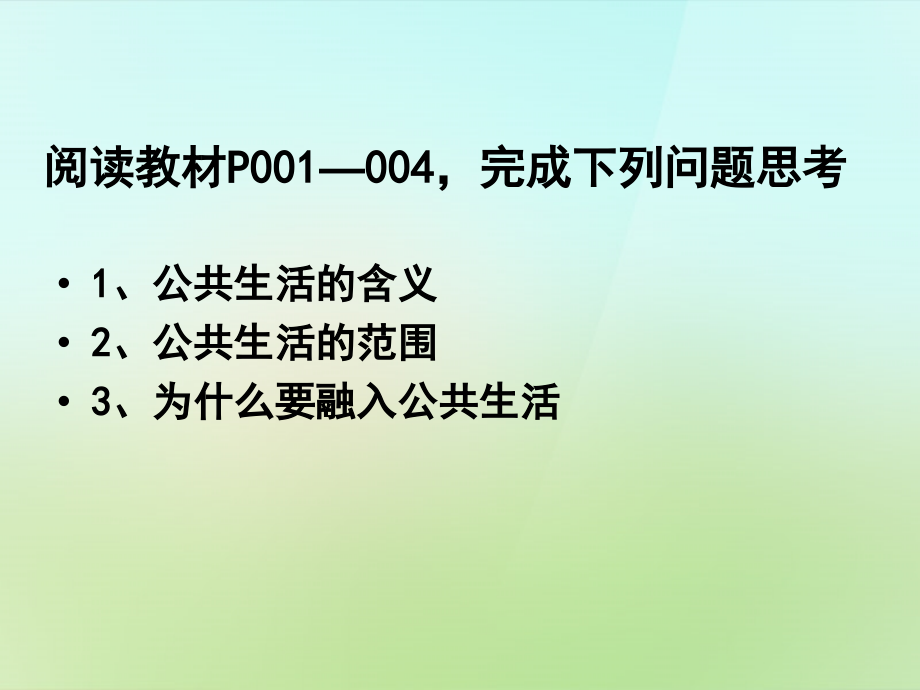 阅读教材P001—004，完成下列问题思考

• 1、公共生活的含义
• 2、公共生活的范围
• 3、为什么要融入公共生活